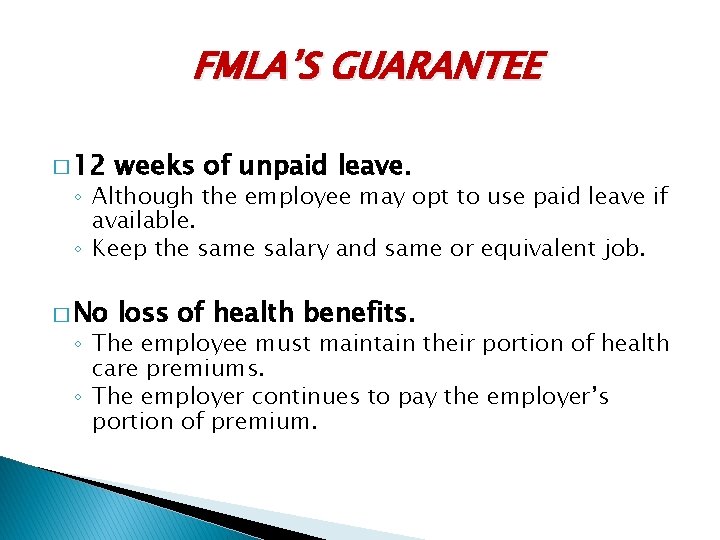 FMLA'S GUARANTEE

□ 12 weeks of unpaid leave.
◦ Although the employee may opt to use paid leave if available.
◦ Keep the same salary and same or equivalent job.

□ No loss of health benefits.
◦ The employee must maintain their portion of health care premiums.
◦ The employer continues to pay the employer's portion of premium.